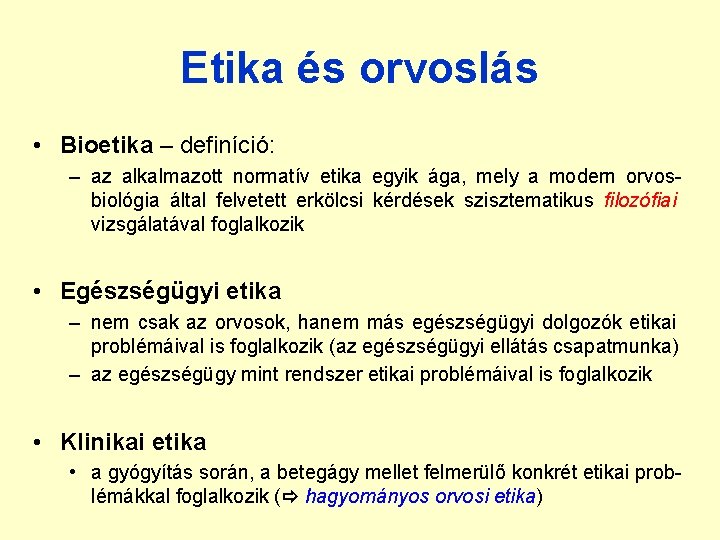 Etika és orvoslás

• Bioetika – definíció:
– az alkalmazott normatív etika egyik ága, mely a modern orvosbiológia által felvetett erkölcsi kérdések szisztematikus filozófiai vizsgálatával foglalkozik

• Egészségügyi etika
– nem csak az orvosok, hanem más egészségügyi dolgozók etikai problémáival is foglalkozik (az egészségügyi ellátás csapatmunka)
– az egészségügy mint rendszer etikai problémáival is foglalkozik

• Klinikai etika
• a gyógyítás során, a betegágy mellet felmerülő konkrét etikai problémákkal foglalkozik (⇨ hagyományos orvosi etika)